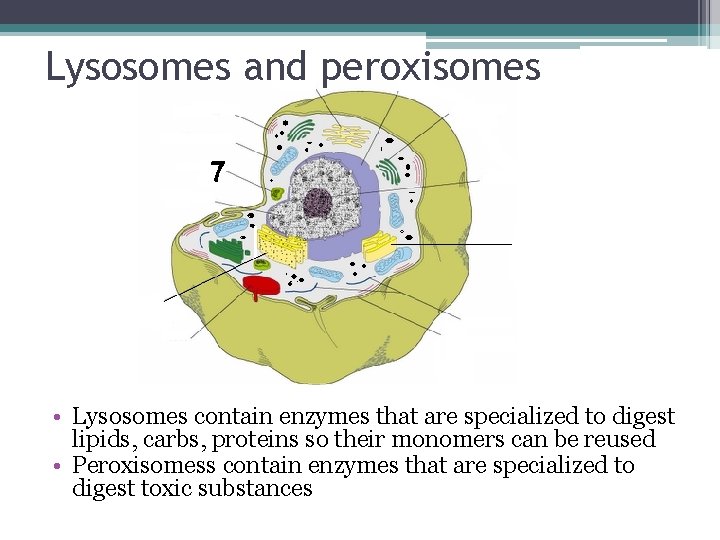 Lysosomes and peroxisomes

7

• Lysosomes contain enzymes that are specialized to digest lipids, carbs, proteins so their monomers can be reused
• Peroxisomess contain enzymes that are specialized to digest toxic substances